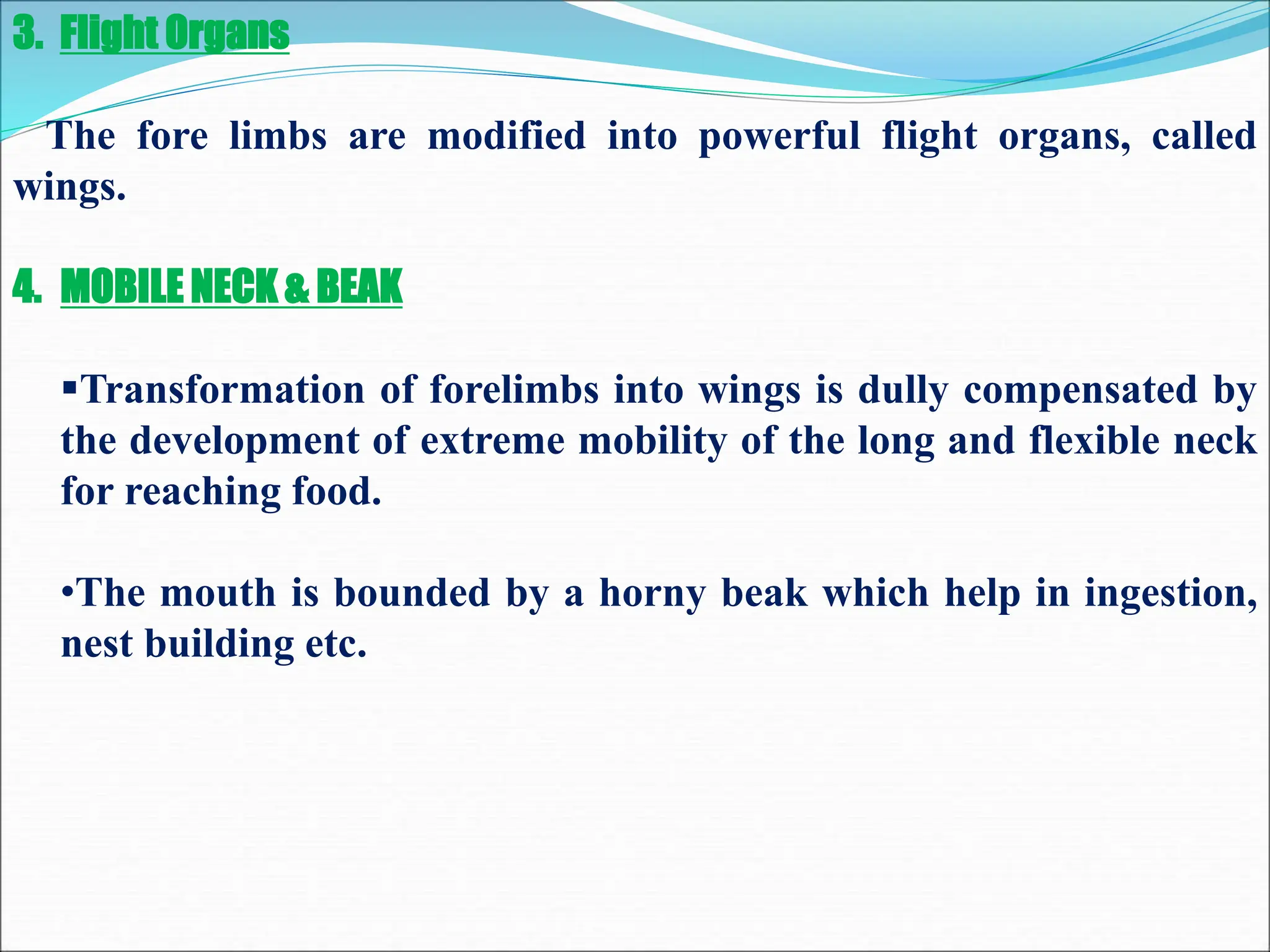 3. Flight Organs

The fore limbs are modified into powerful flight organs, called wings.

4. MOBILE NECK & BEAK

▪Transformation of forelimbs into wings is dully compensated by the development of extreme mobility of the long and flexible neck for reaching food.

•The mouth is bounded by a horny beak which help in ingestion, nest building etc.